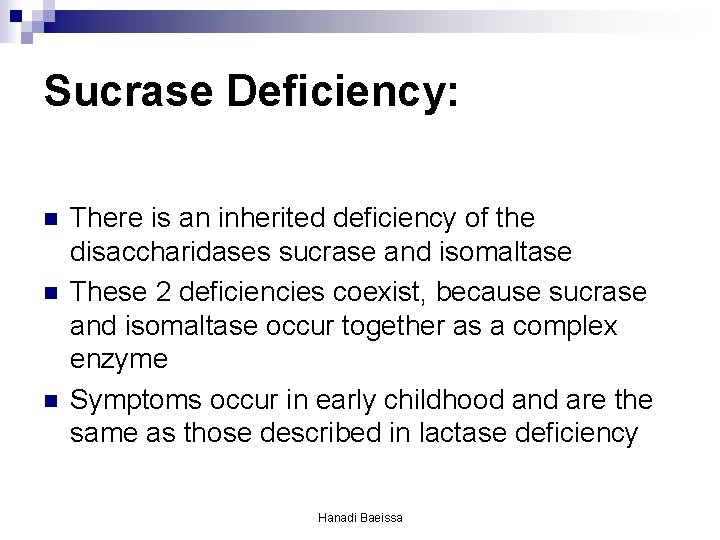 Sucrase Deficiency:

There is an inherited deficiency of the disaccharidases sucrase and isomaltase

These 2 deficiencies coexist, because sucrase and isomaltase occur together as a complex enzyme

Symptoms occur in early childhood and are the same as those described in lactase deficiency

Hanadi Baeissa